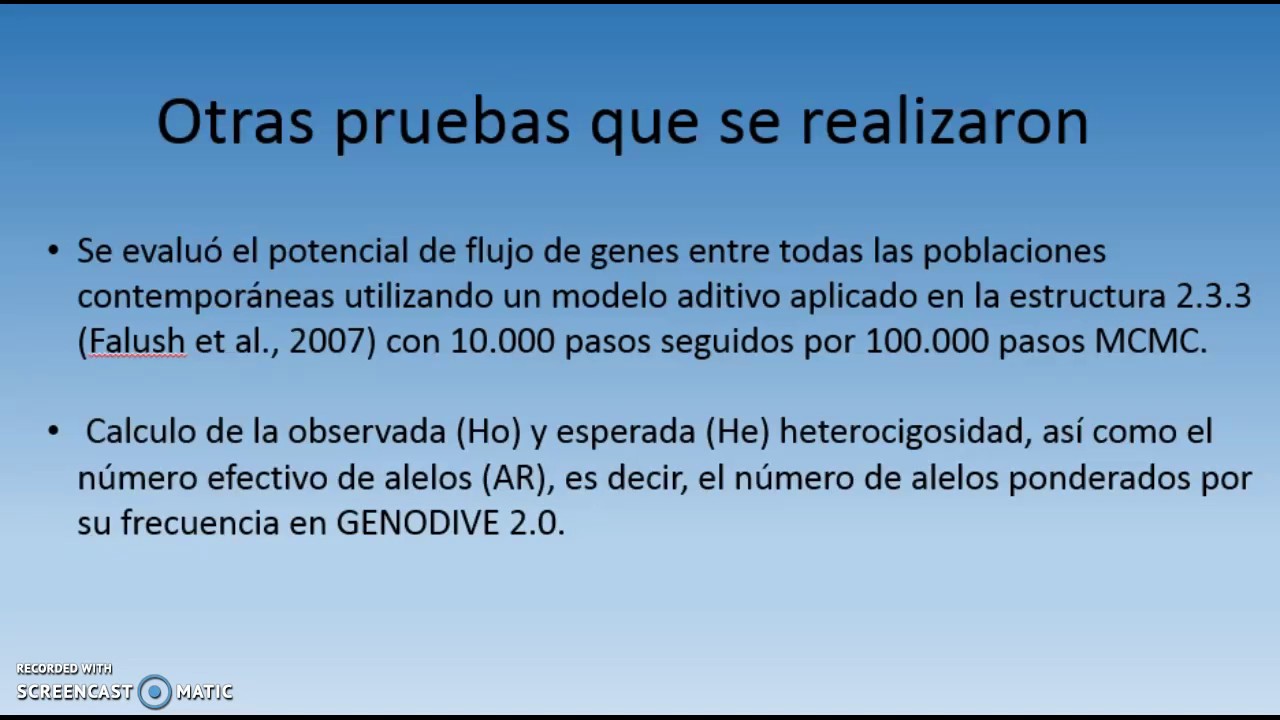 Otras pruebas que se realizaron

• Se evaluó el potencial de flujo de genes entre todas las poblaciones contemporáneas utilizando un modelo aditivo aplicado en la estructura 2.3.3 (Falush et al., 2007) con 10.000 pasos seguidos por 100.000 pasos MCMC.

• Calculo de la observada (Ho) y esperada (He) heterocigosidad, así como el número efectivo de alelos (AR), es decir, el número de alelos ponderados por su frecuencia en GENODIVE 2.0.

RECORDED WITH
SCREENCAST MATIC